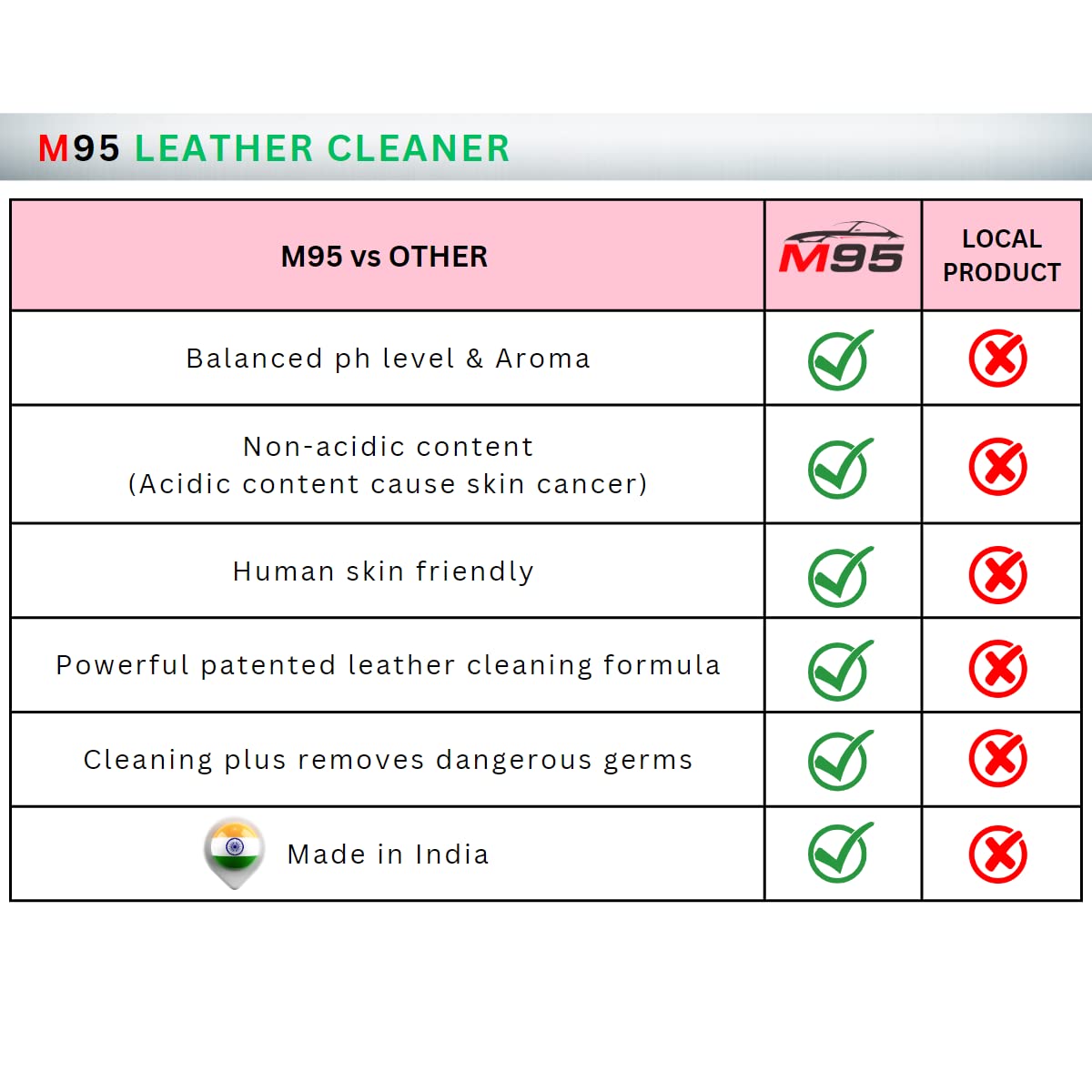 M95 LEATHER CLEANER

| M95 vs OTHER | M95 | LOCAL PRODUCT |
|---|---|---|
| Balanced ph level & Aroma | ✓ | ✗ |
| Non-acidic content (Acidic content cause skin cancer) | ✓ | ✗ |
| Human skin friendly | ✓ | ✗ |
| Powerful patented leather cleaning formula | ✓ | ✗ |
| Cleaning plus removes dangerous germs | ✓ | ✗ |
| Made in India | ✓ | ✗ |